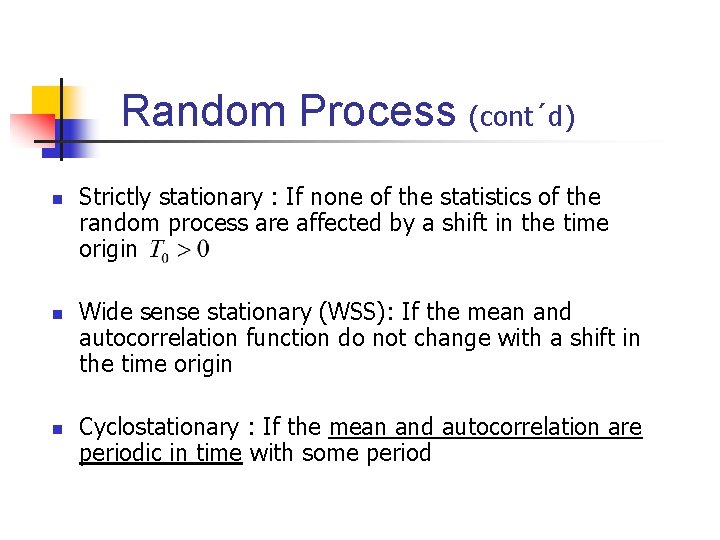 Random Process (cont´d)

Strictly stationary : If none of the statistics of the random process are affected by a shift in the time origin $T_0 > 0$

Wide sense stationary (WSS): If the mean and autocorrelation function do not change with a shift in the time origin

Cyclostationary : If the mean and autocorrelation are periodic in time with some period